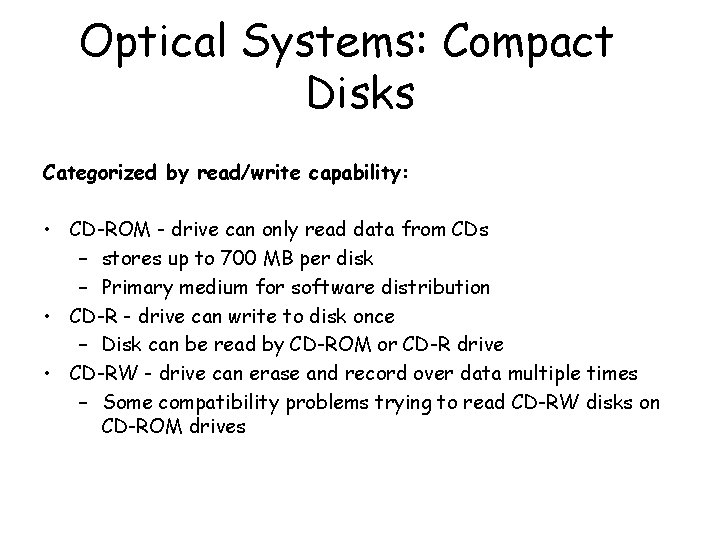 Optical Systems: Compact Disks

Categorized by read/write capability:

• CD-ROM - drive can only read data from CDs
  – stores up to 700 MB per disk
  – Primary medium for software distribution
• CD-R - drive can write to disk once
  – Disk can be read by CD-ROM or CD-R drive
• CD-RW - drive can erase and record over data multiple times
  – Some compatibility problems trying to read CD-RW disks on CD-ROM drives